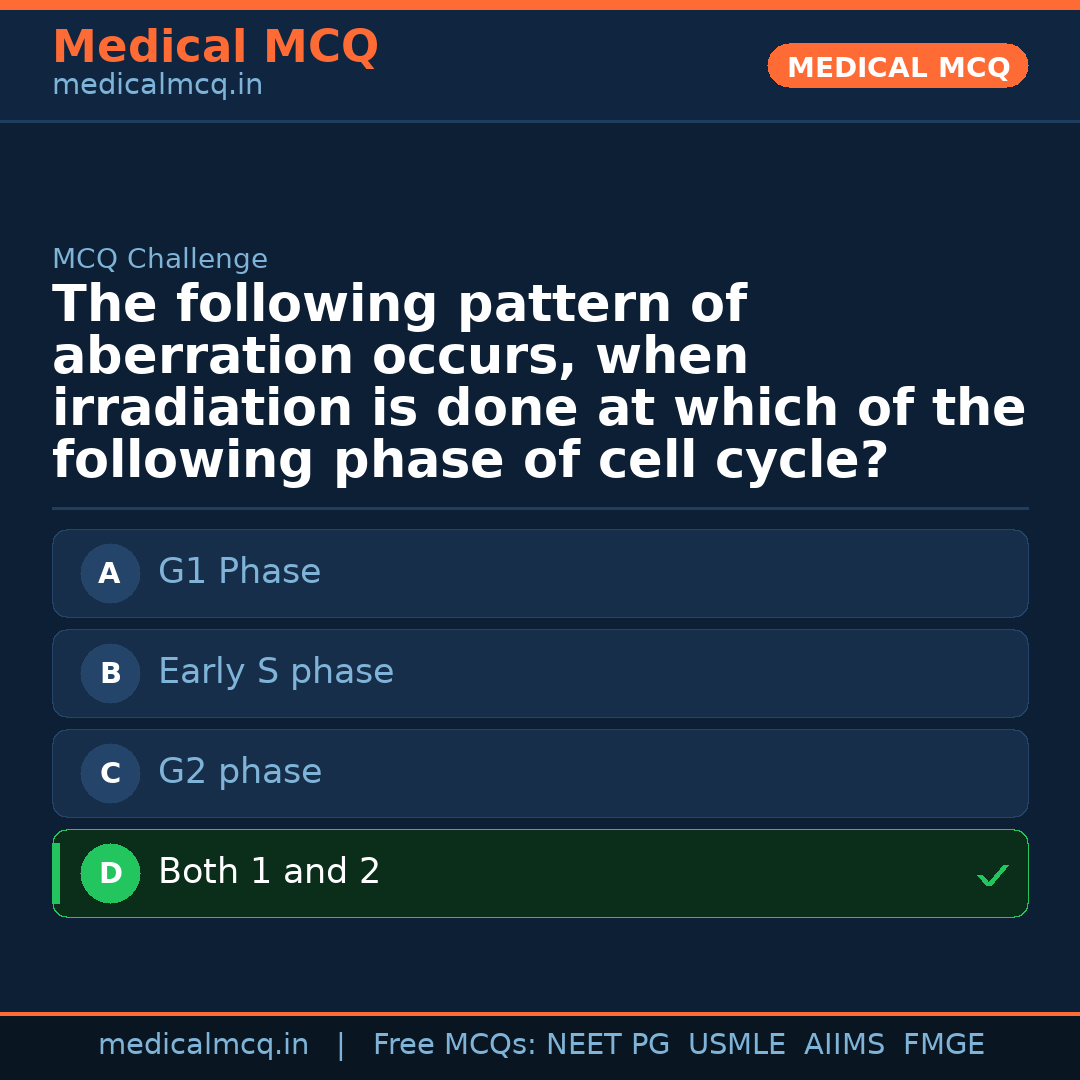 Medical MCQ
medicalmcq.in

MEDICAL MCQ

MCQ Challenge

The following pattern of aberration occurs, when irradiation is done at which of the following phase of cell cycle?

A G1 Phase

B Early S phase

C G2 phase

D Both 1 and 2 ✓

medicalmcq.in | Free MCQs: NEET PG USMLE AIIMS FMGE